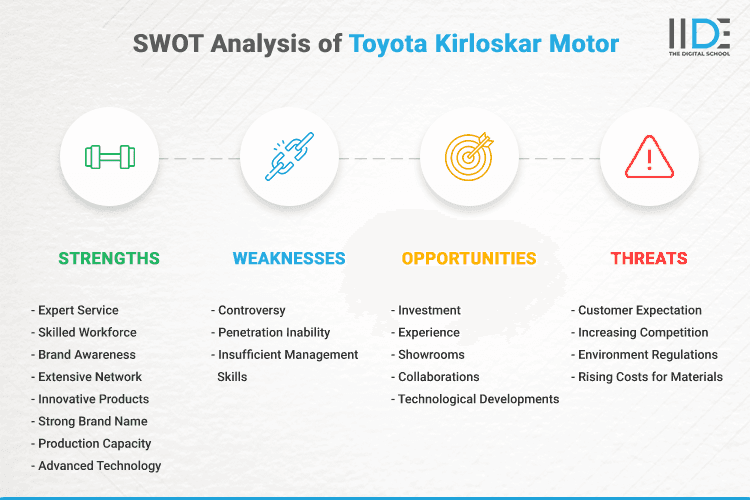 SWOT Analysis of Toyota Kirloskar Motor

IIDE
THE DIGITAL SCHOOL

STRENGTHS

- Expert Service
- Skilled Workforce
- Brand Awareness
- Extensive Network
- Innovative Products
- Strong Brand Name
- Production Capacity
- Advanced Technology

WEAKNESSES

- Controversy
- Penetration Inability
- Insufficient Management Skills

OPPORTUNITIES

- Investment
- Experience
- Showrooms
- Collaborations
- Technological Developments

THREATS

- Customer Expectation
- Increasing Competition
- Environment Regulations
- Rising Costs for Materials